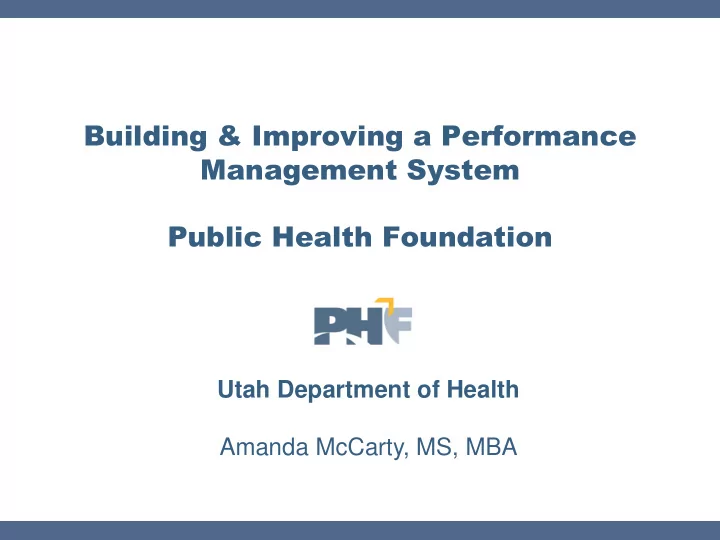 Building & Improving a Performance Management System

Public Health Foundation

PHF

Utah Department of Health

Amanda McCarty, MS, MBA